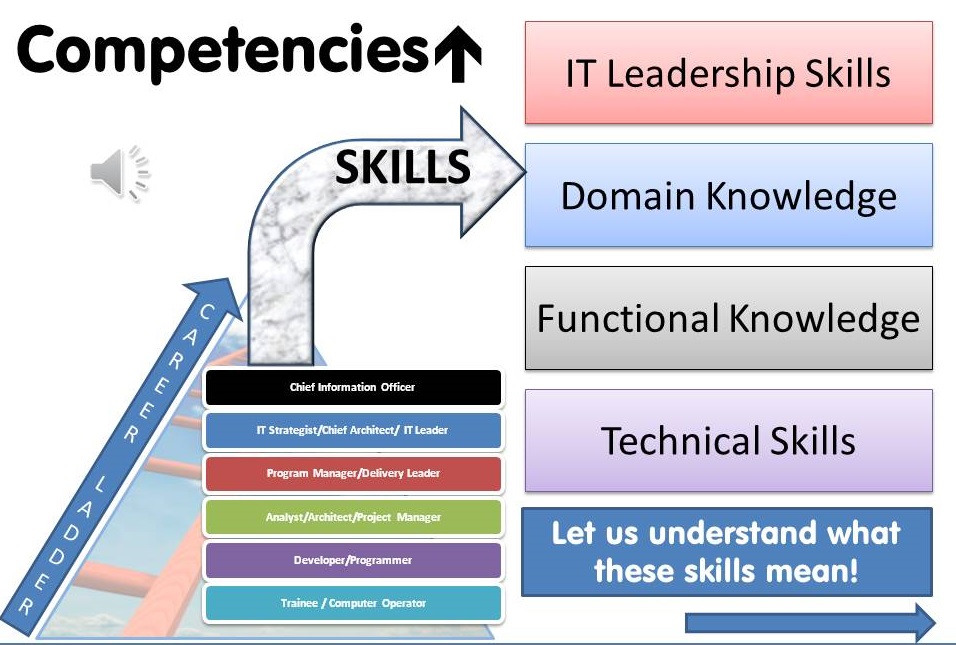 Competencies↑

SKILLS

CAREER LADDER

Chief Information Officer

IT Strategist/Chief Architect/ IT Leader

Program Manager/Delivery Leader

Analyst/Architect/Project Manager

Developer/Programmer

Trainee / Computer Operator

IT Leadership Skills

Domain Knowledge

Functional Knowledge

Technical Skills

Let us understand what these skills mean!